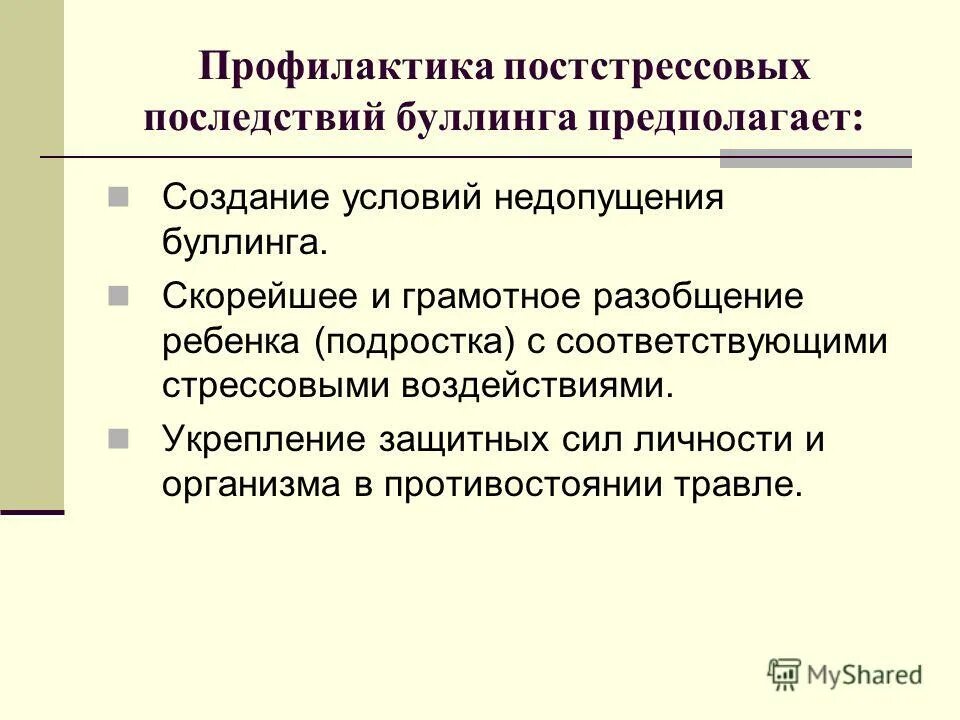 Профилактика постстрессовых последствий буллинга предполагает:

Создание условий недопущения буллинга.

Скорейшее и грамотное разобщение ребенка (подростка) с соответствующими стрессовыми воздействиями.

Укрепление защитных сил личности и организма в противостоянии травле.

MyShared